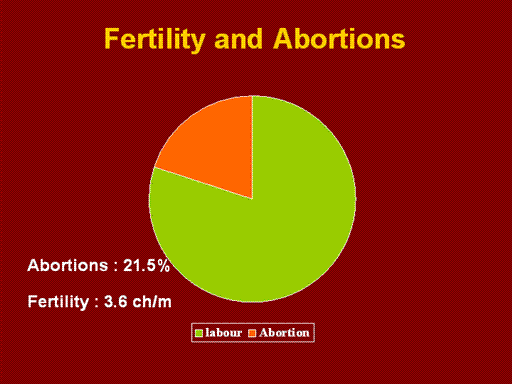 Fertility and Abortions

Abortions : 21.5%

Fertility : 3.6 ch/m

labour Abortion